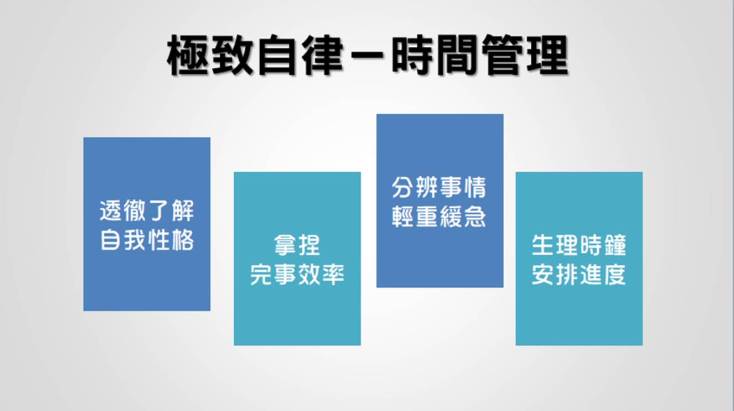 極致自律－時間管理

透徹了解
自我性格

拿捏
完事效率

分辨事情
輕重緩急

生理時鐘
安排進度